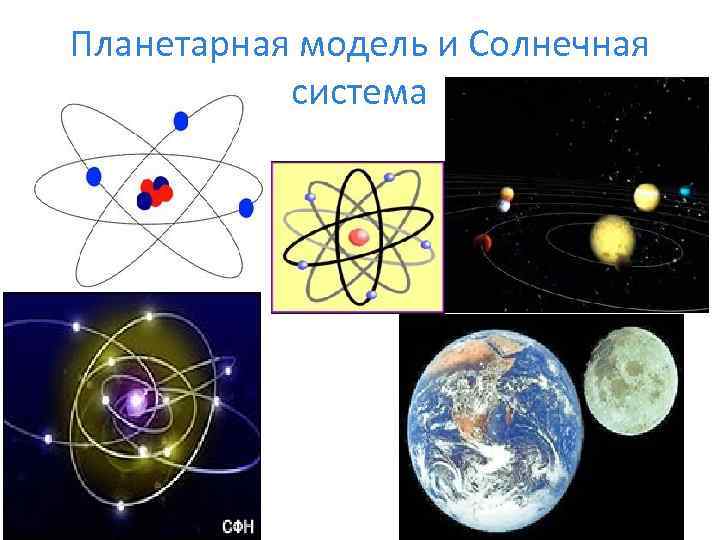 Планетарная модель и Солнечная система

СФН